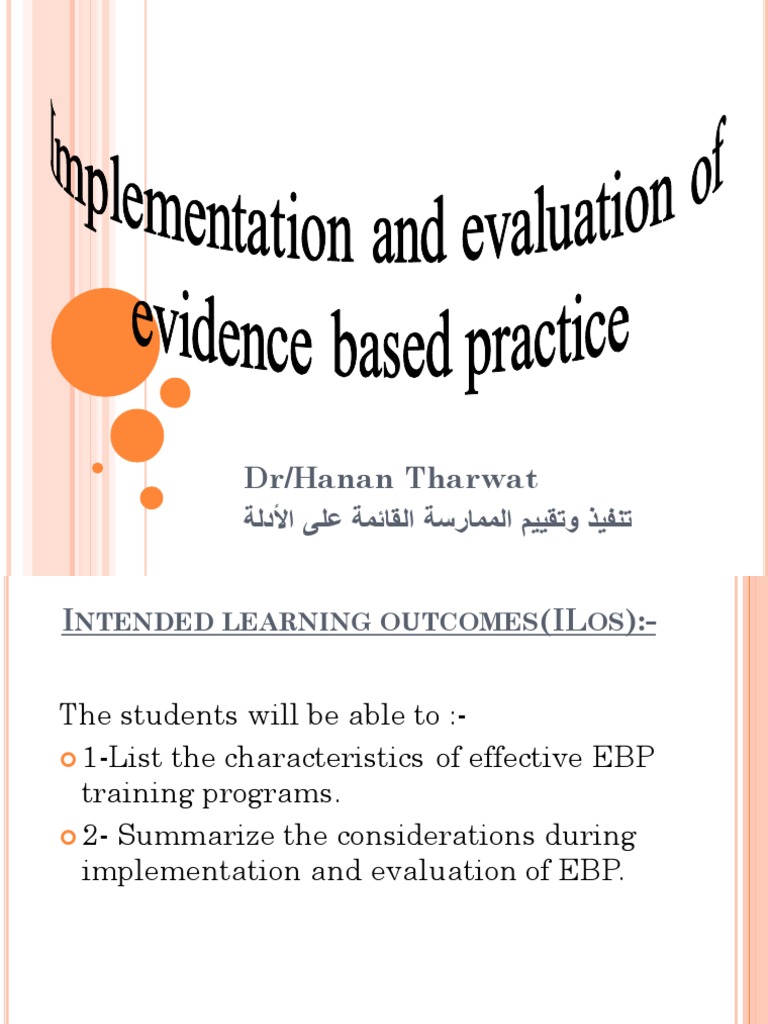 Implementation and evaluation of evidence based practice

Dr/Hanan Tharwat

تنفيذ وتقييم الممارسة القائمة على الأدلة

INTENDED LEARNING OUTCOMES(ILOS):-

The students will be able to :-

1-List the characteristics of effective EBP training programs.

2- Summarize the considerations during implementation and evaluation of EBP.